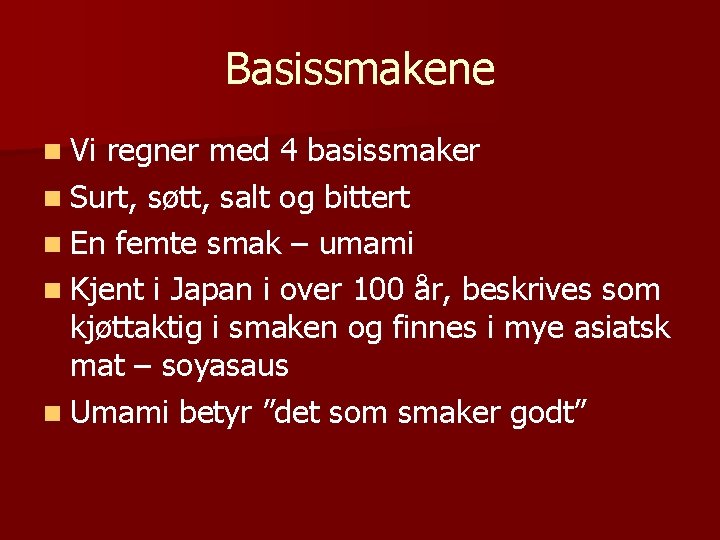 Basissmakene

- Vi regner med 4 basissmaker
- Surt, søtt, salt og bittert
- En femte smak – umami
- Kjent i Japan i over 100 år, beskrives som kjøttaktig i smaken og finnes i mye asiatsk mat – soyasaus
- Umami betyr ”det som smaker godt”